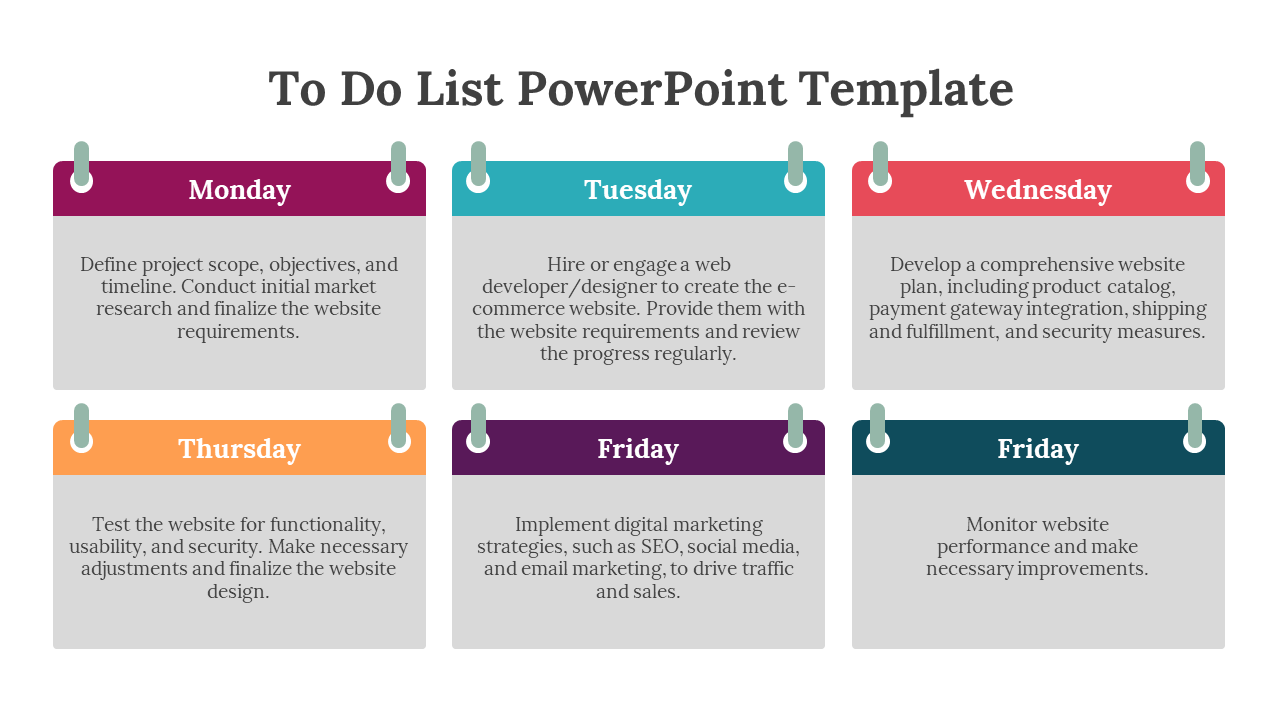 To Do List PowerPoint Template

Monday

Define project scope, objectives, and timeline. Conduct initial market research and finalize the website requirements.

Tuesday

Hire or engage a web developer/designer to create the e-commerce website. Provide them with the website requirements and review the progress regularly.

Wednesday

Develop a comprehensive website plan, including product catalog, payment gateway integration, shipping and fulfillment, and security measures.

Thursday

Test the website for functionality, usability, and security. Make necessary adjustments and finalize the website design.

Friday

Implement digital marketing strategies, such as SEO, social media, and email marketing, to drive traffic and sales.

Friday

Monitor website performance and make necessary improvements.